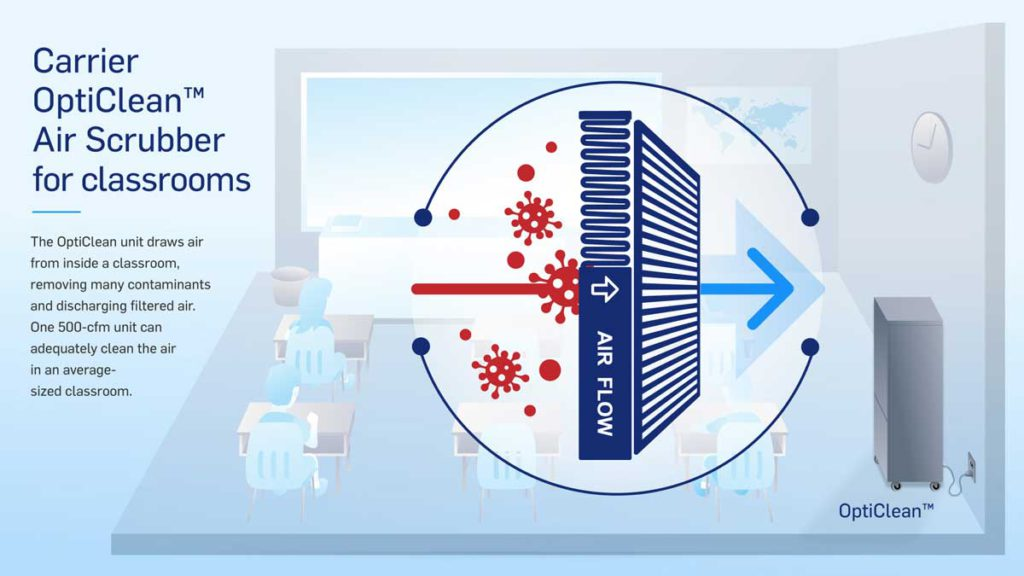 Carrier OptiClean™ Air Scrubber for classrooms

The OptiClean unit draws air from inside a classroom, removing many contaminants and discharging filtered air. One 500-cfm unit can adequately clean the air in an average-sized classroom.

AIR FLOW

OptiClean™